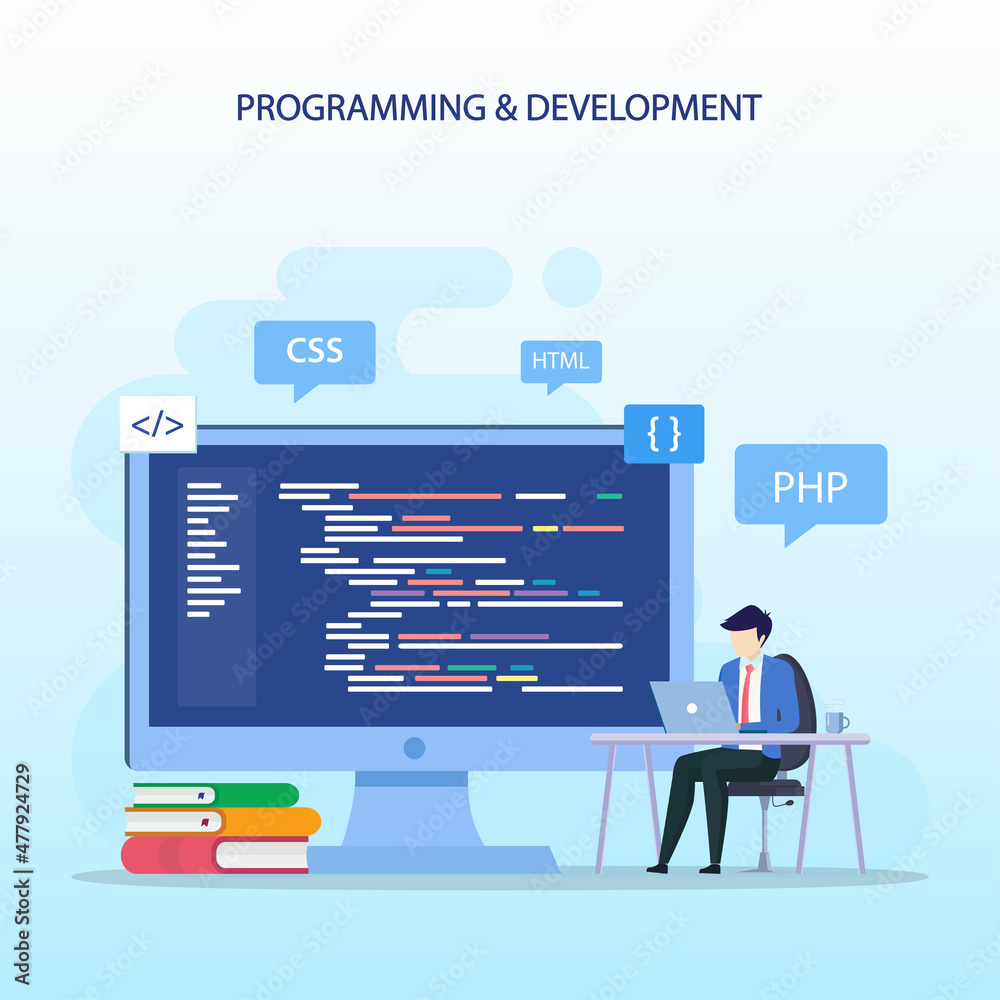 PROGRAMMING & DEVELOPMENT

CSS

HTML

</>

{ }

PHP

Adobe Stock | #477924729